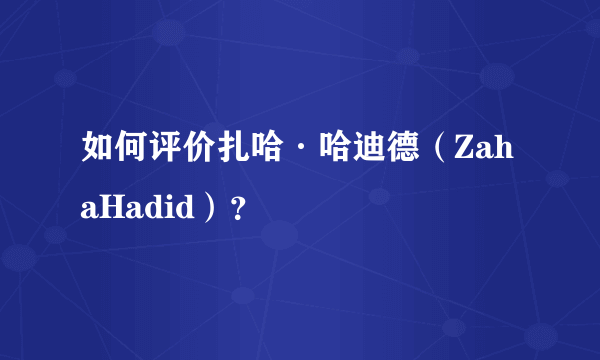 如何评价扎哈·哈迪德（ZahaHadid）？